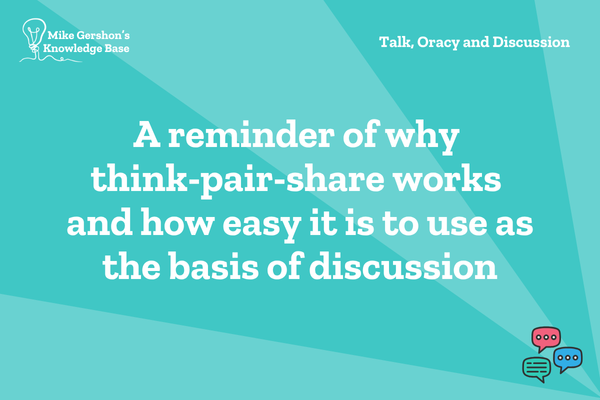 Mike Gershon's Knowledge Base

Talk, Oracy and Discussion

A reminder of why think-pair-share works and how easy it is to use as the basis of discussion